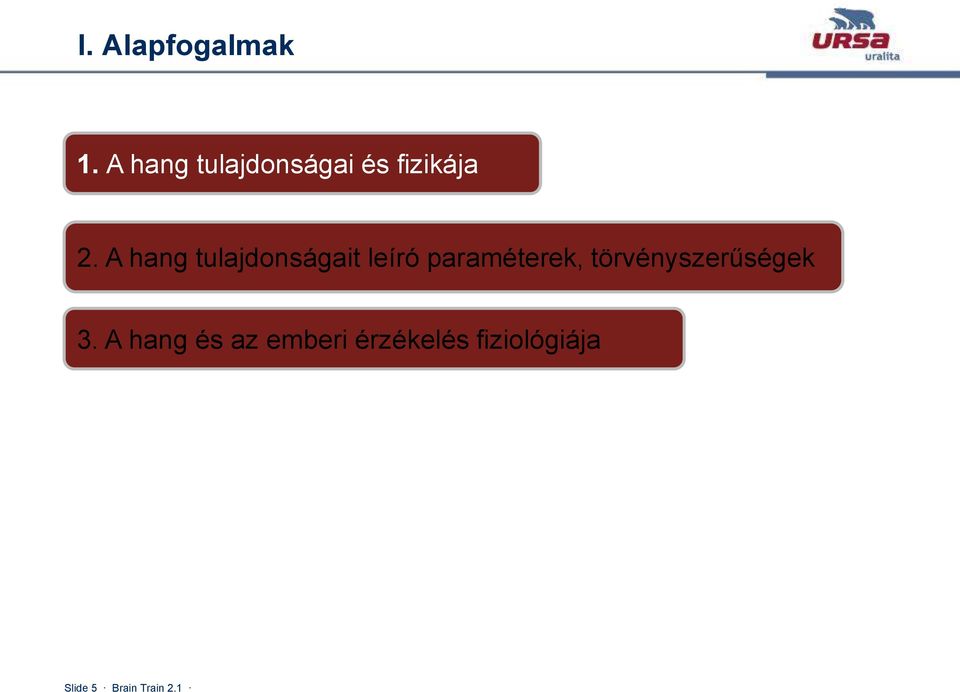 I. Alapfogalmak

URSA
uralita

1. A hang tulajdonságai és fizikája

2. A hang tulajdonságait leíró paraméterek, törvényszerűségek

3. A hang és az emberi érzékelés fiziológiája

Slide 5 · Brain Train 2.1 ·